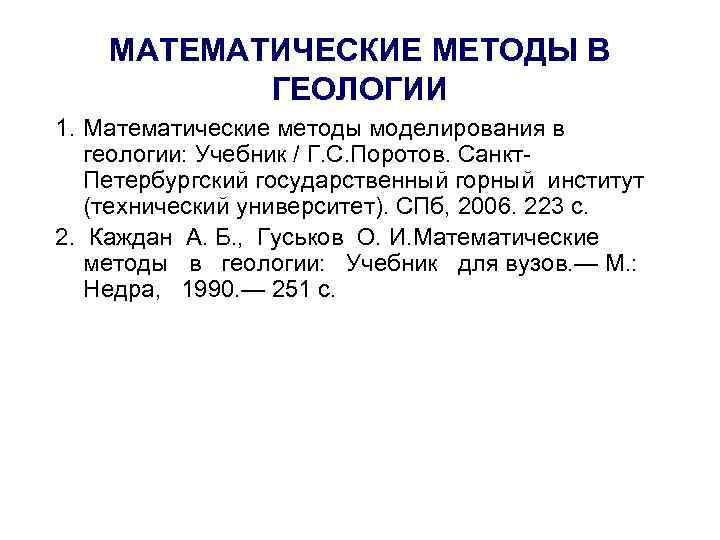 МАТЕМАТИЧЕСКИЕ МЕТОДЫ В ГЕОЛОГИИ

1. Математические методы моделирования в геологии: Учебник / Г.С.Поротов. Санкт-Петербургский государственный горный институт (технический университет). СПб, 2006. 223 с.

2. Каждан А. Б., Гуськов О. И.Математические методы в геологии: Учебник для вузов.— М.: Недра, 1990.— 251 с.